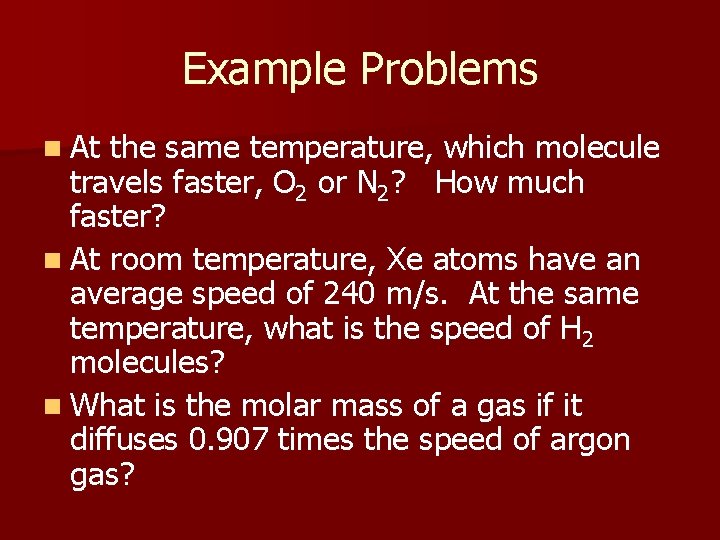 Example Problems

At the same temperature, which molecule travels faster, $O_2$ or $N_2$? How much faster?

At room temperature, Xe atoms have an average speed of 240 m/s. At the same temperature, what is the speed of $H_2$ molecules?

What is the molar mass of a gas if it diffuses 0.907 times the speed of argon gas?